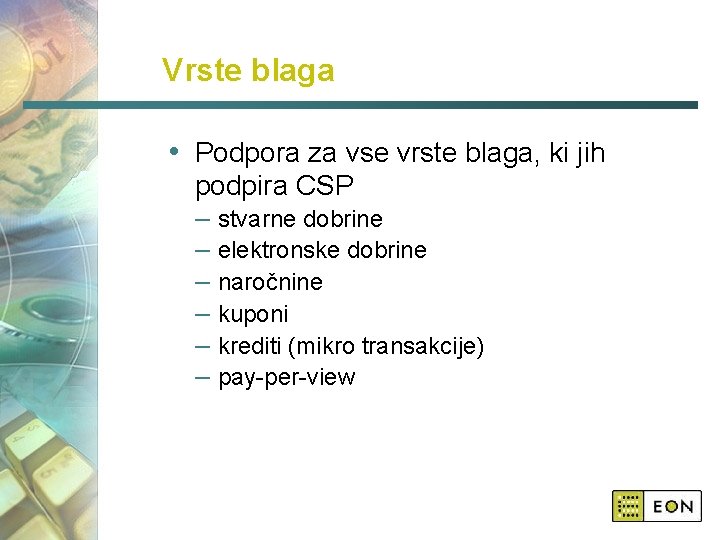 Vrste blaga

• Podpora za vse vrste blaga, ki jih podpira CSP
– stvarne dobrine
– elektronske dobrine
– naročnine
– kuponi
– krediti (mikro transakcije)
– pay-per-view

EON